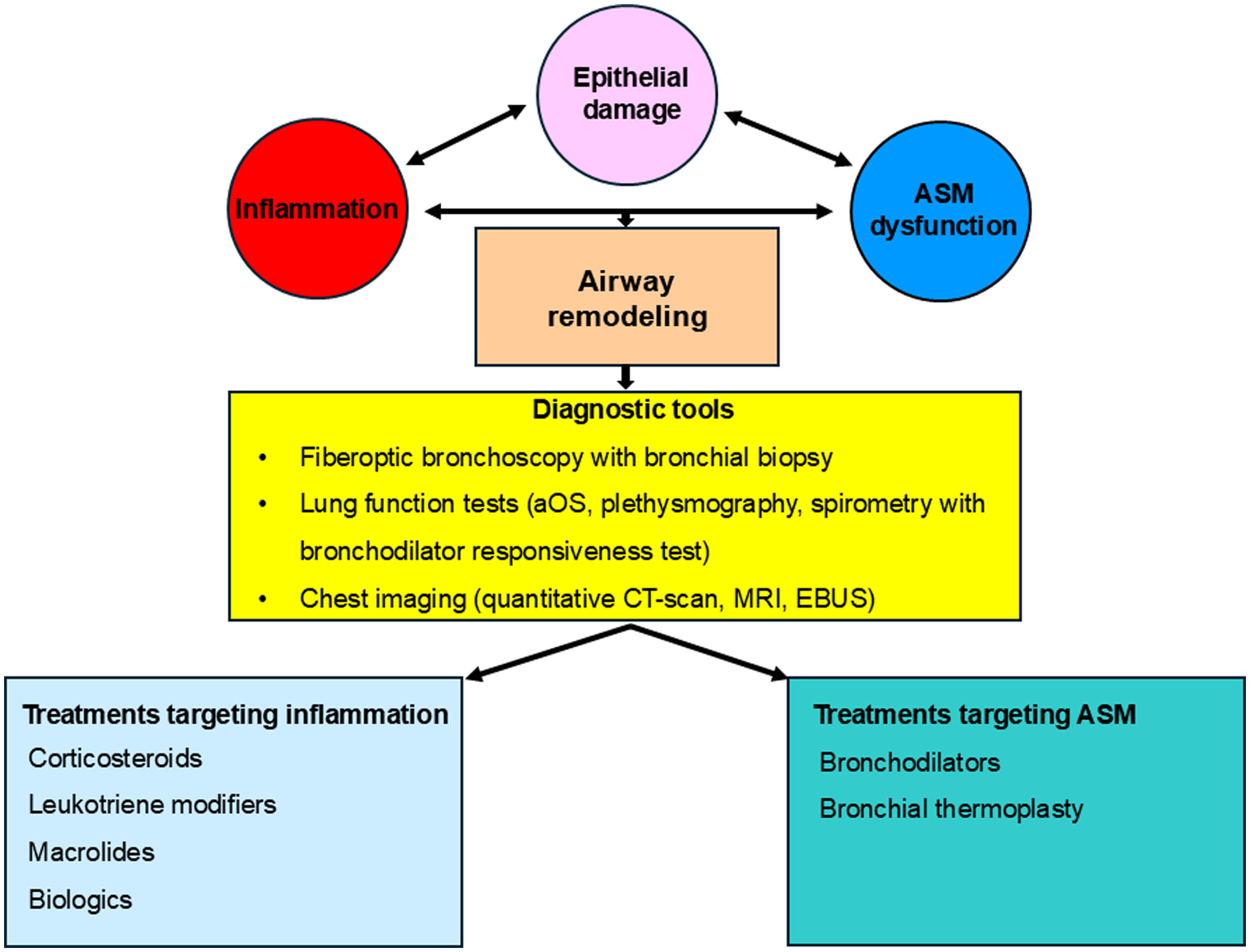 Epithelial damage

Inflammation

ASM dysfunction

Airway remodeling

Diagnostic tools

• Fiberoptic bronchoscopy with bronchial biopsy
• Lung function tests (aOS, plethysmography, spirometry with bronchodilator responsiveness test)
• Chest imaging (quantitative CT-scan, MRI, EBUS)

Treatments targeting inflammation
Corticosteroids
Leukotriene modifiers
Macrolides
Biologics

Treatments targeting ASM
Bronchodilators
Bronchial thermoplasty